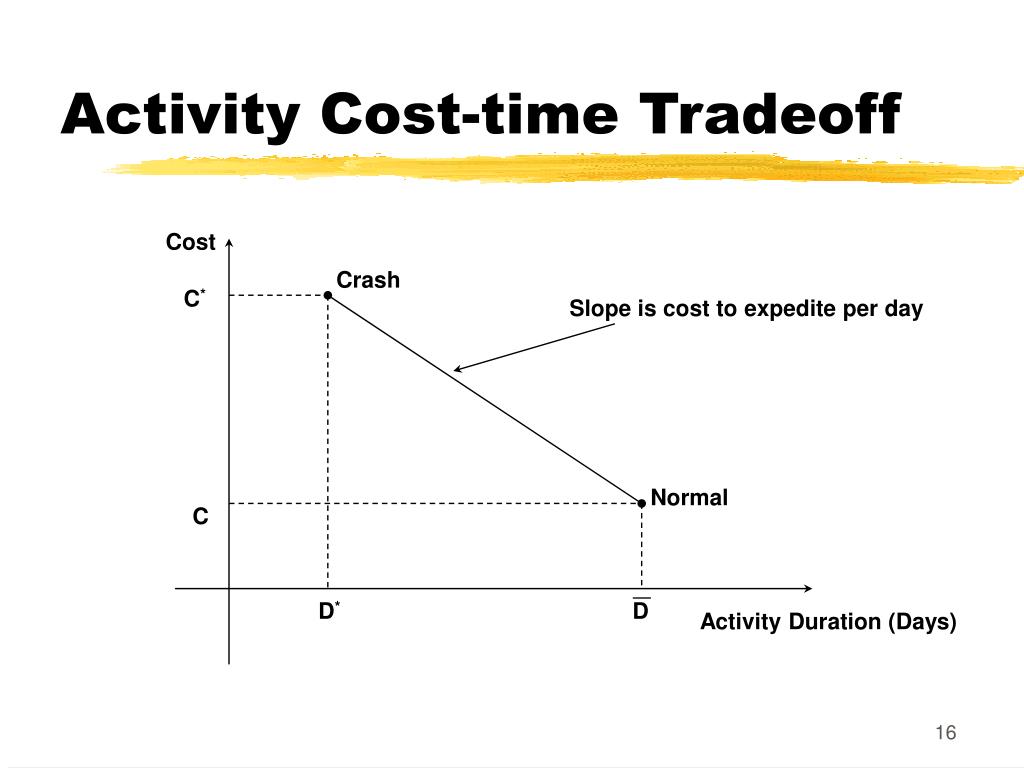 Activity Cost-time Tradeoff

Cost

Crash

$C^*$

Slope is cost to expedite per day

Normal

C

$D^*$

$\overline{D}$

Activity Duration (Days)

16